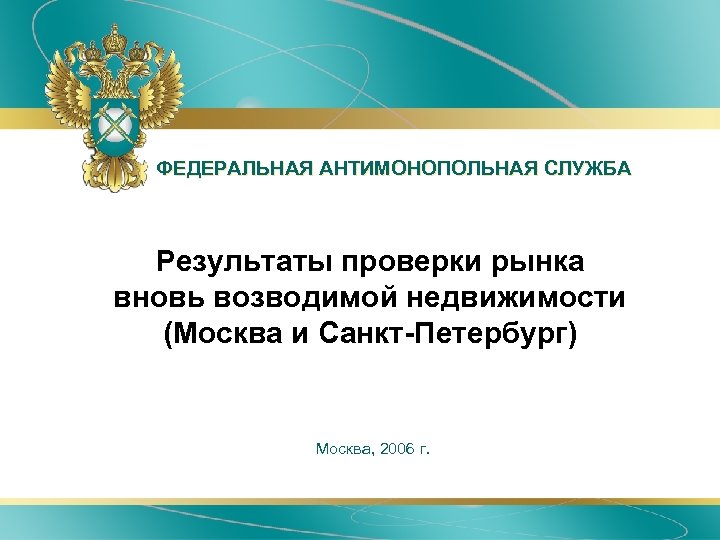 ФЕДЕРАЛЬНАЯ АНТИМОНОПОЛЬНАЯ СЛУЖБА

Результаты проверки рынка вновь возводимой недвижимости (Москва и Санкт-Петербург)

Москва, 2006 г.